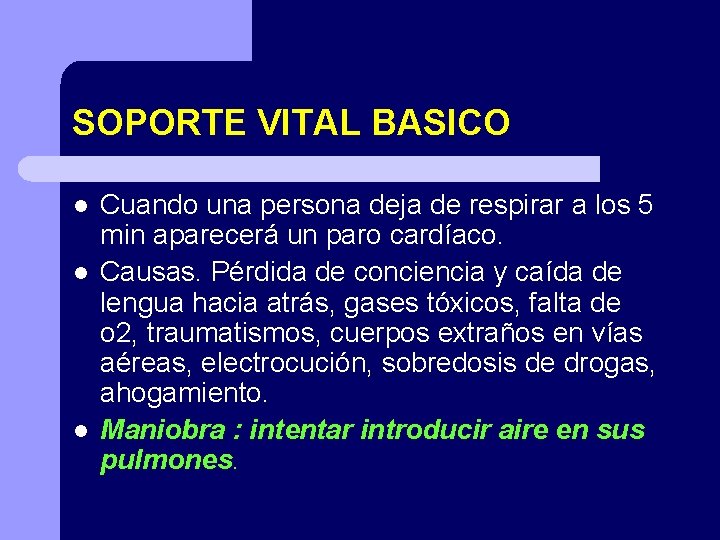 SOPORTE VITAL BASICO

- Cuando una persona deja de respirar a los 5 min aparecerá un paro cardíaco.
- Causas. Pérdida de conciencia y caída de lengua hacia atrás, gases tóxicos, falta de o2, traumatismos, cuerpos extraños en vías aéreas, electrocución, sobredosis de drogas, ahogamiento.
- Maniobra : intentar introducir aire en sus pulmones.